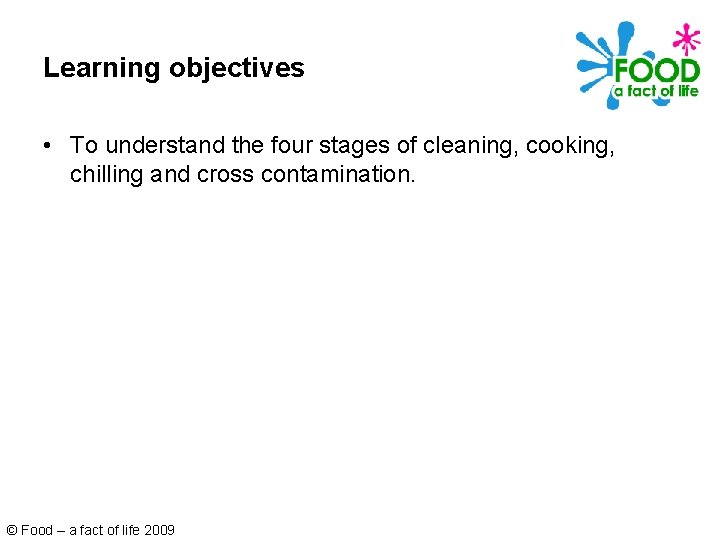 Learning objectives

FOOD
a fact of life

• To understand the four stages of cleaning, cooking, chilling and cross contamination.

© Food – a fact of life 2009